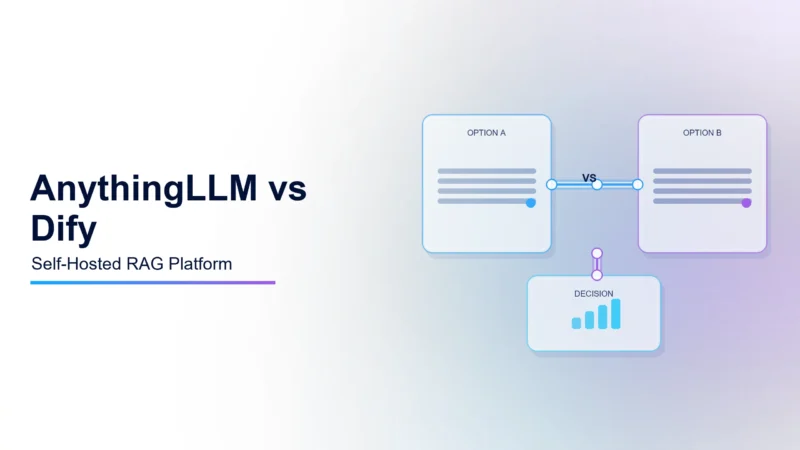 AnythingLLM vs Dify

Self-Hosted RAG Platform

OPTION A

VS

OPTION B

DECISION